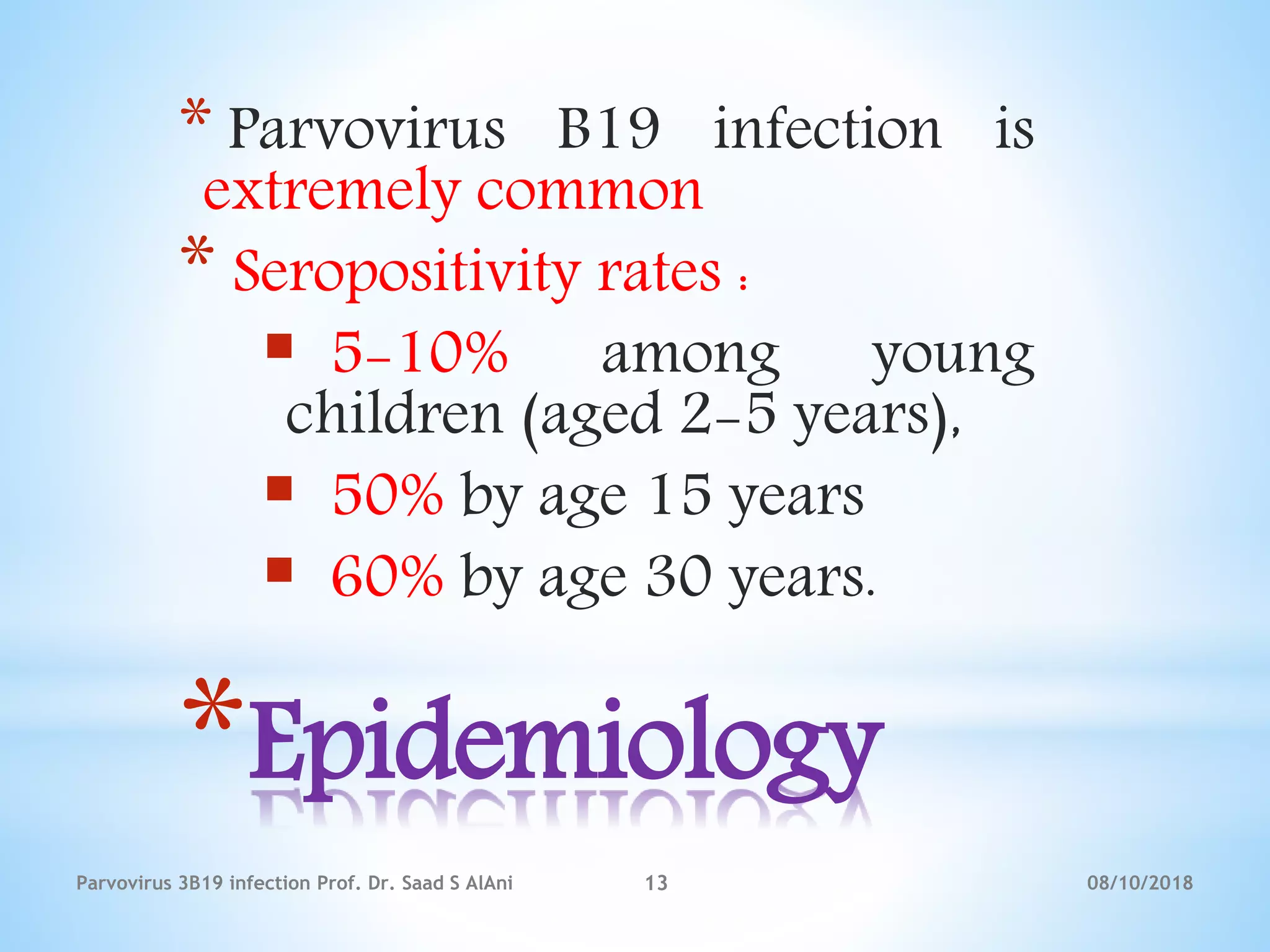 * Parvovirus B19 infection is extremely common

* Seropositivity rates :

▪ 5-10% among young children (aged 2-5 years),

▪ 50% by age 15 years

▪ 60% by age 30 years.

*Epidemiology

Parvovirus 3B19 infection Prof. Dr. Saad S AlAni 13 08/10/2018